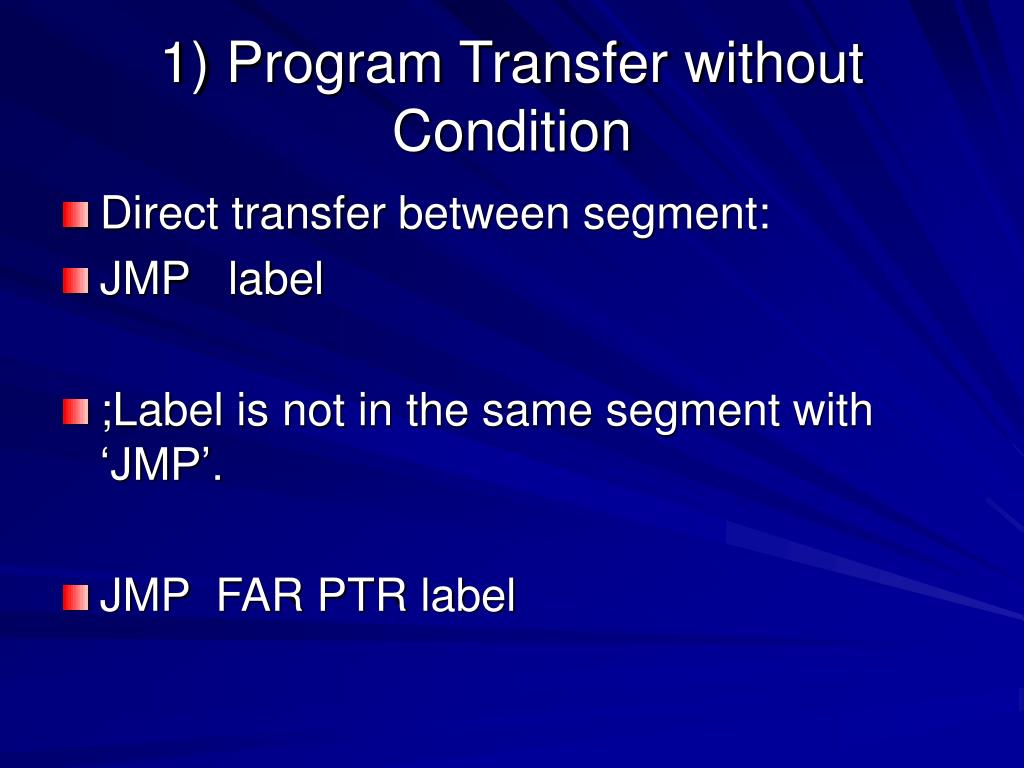 1) Program Transfer without Condition

Direct transfer between segment:

JMP   label

;Label is not in the same segment with ‘JMP’.

JMP  FAR PTR label